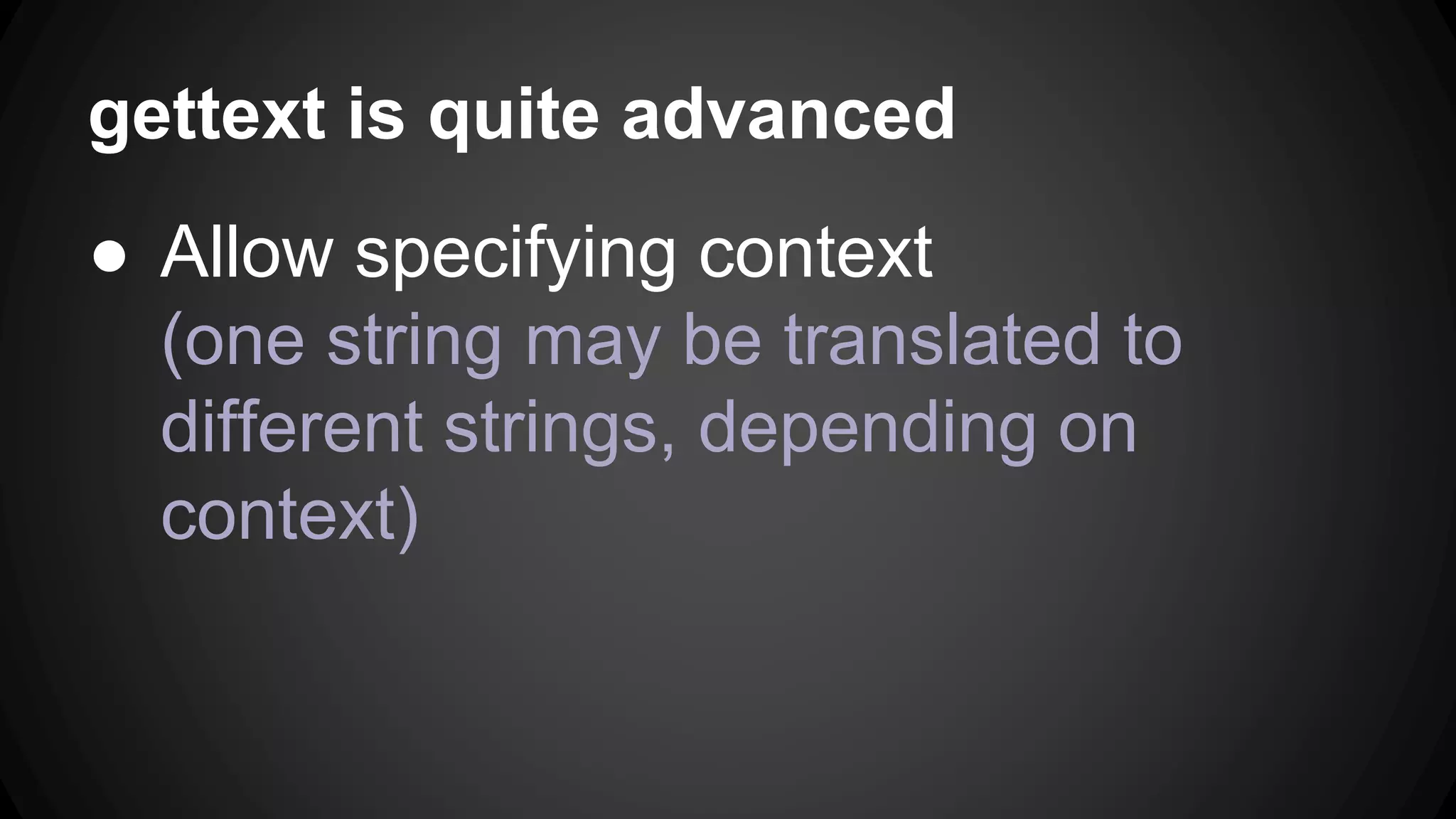 gettext is quite advanced

● Allow specifying context
(one string may be translated to different strings, depending on context)